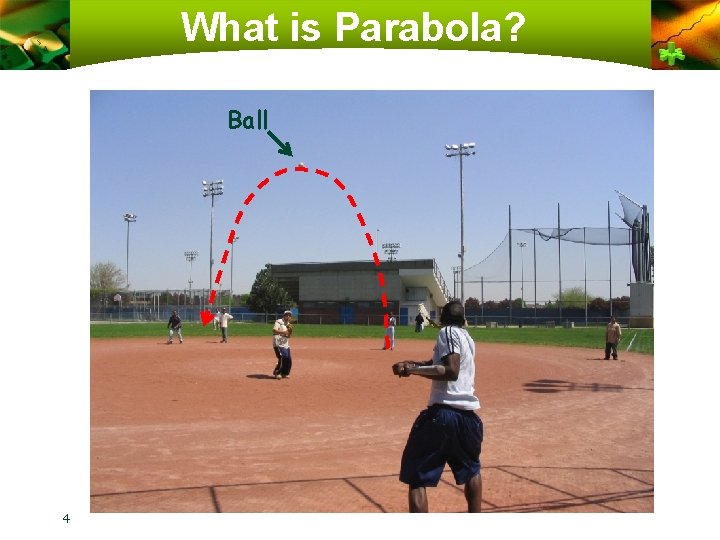 What is Parabola?

Ball

4